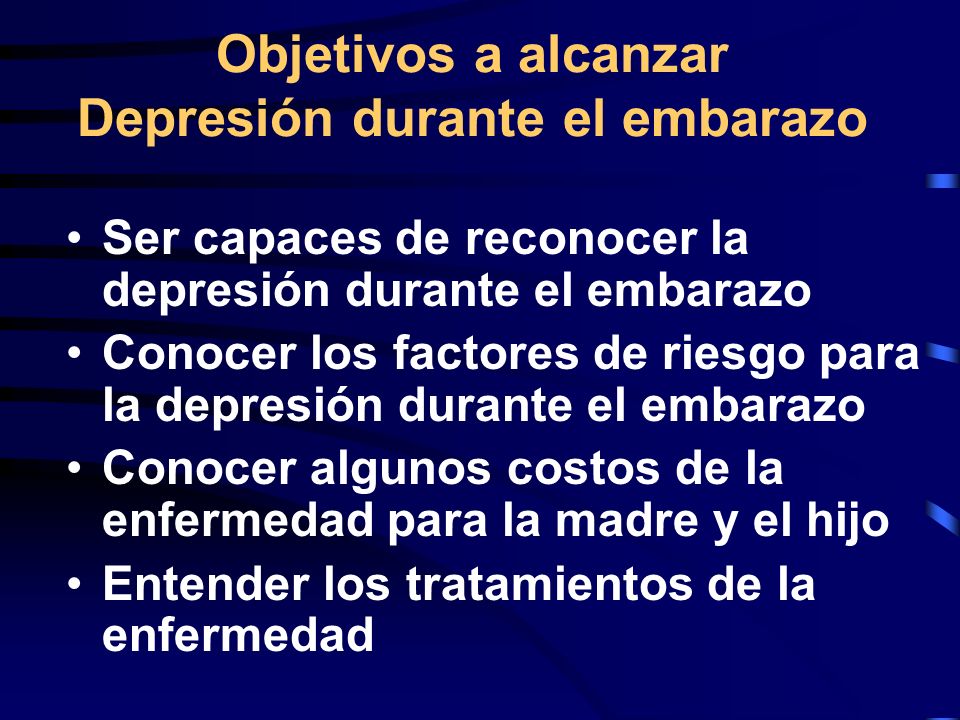 Objetivos a alcanzar
Depresión durante el embarazo

• Ser capaces de reconocer la depresión durante el embarazo
• Conocer los factores de riesgo para la depresión durante el embarazo
• Conocer algunos costos de la enfermedad para la madre y el hijo
• Entender los tratamientos de la enfermedad